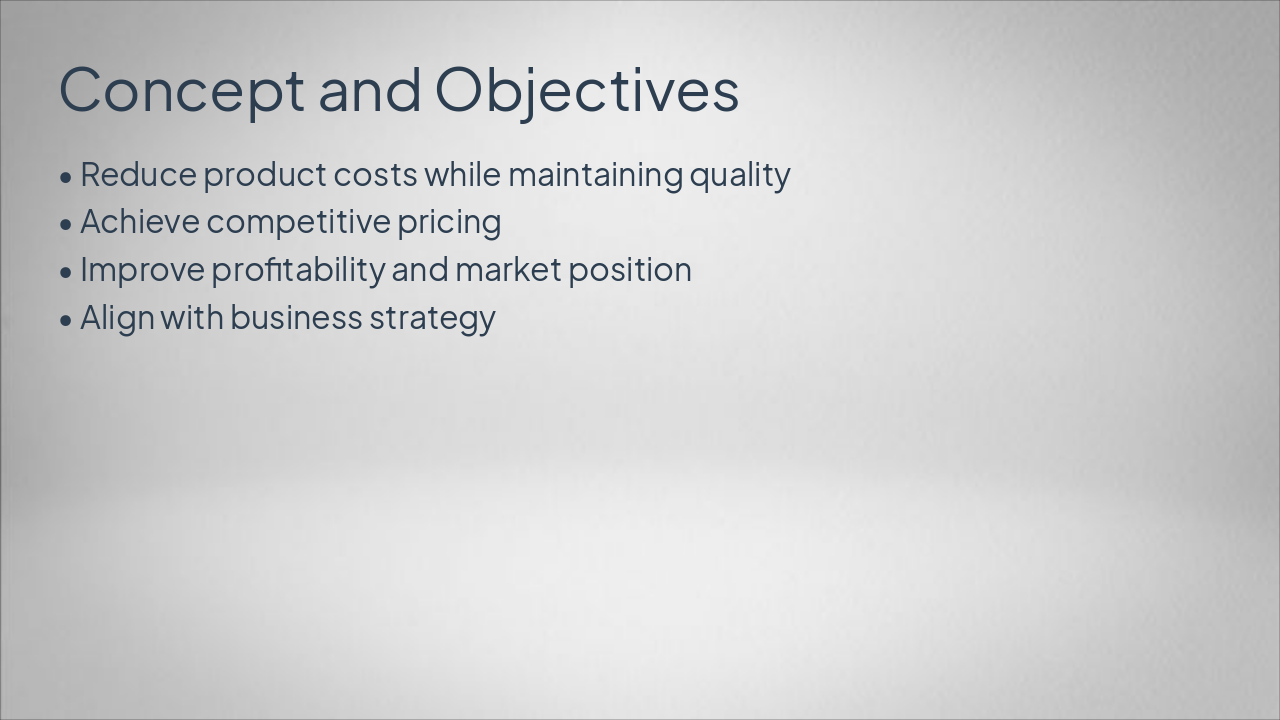 Concept and Objectives

• Reduce product costs while maintaining quality
• Achieve competitive pricing
• Improve profitability and market position
• Align with business strategy